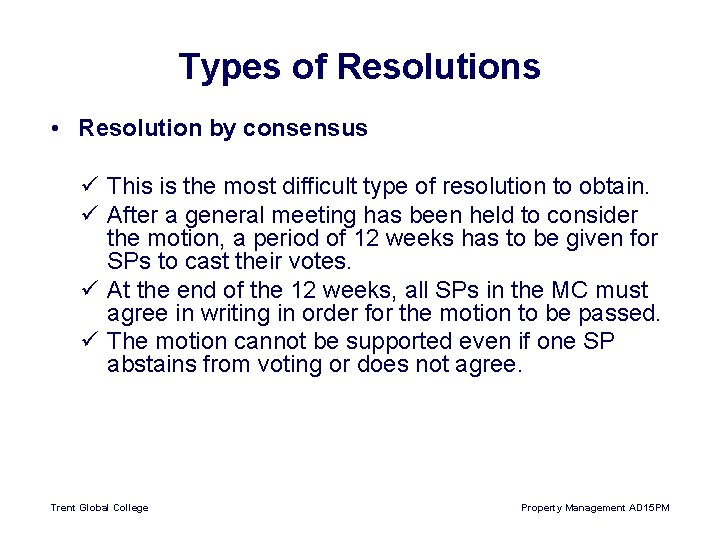 Types of Resolutions

• Resolution by consensus

✓ This is the most difficult type of resolution to obtain.
✓ After a general meeting has been held to consider the motion, a period of 12 weeks has to be given for SPs to cast their votes.
✓ At the end of the 12 weeks, all SPs in the MC must agree in writing in order for the motion to be passed.
✓ The motion cannot be supported even if one SP abstains from voting or does not agree.

Trent Global College

Property Management AD15PM